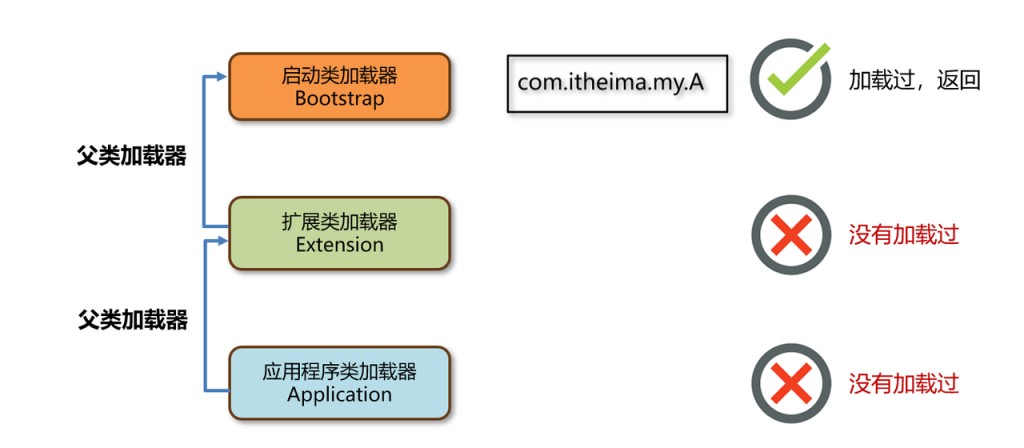 启动类加载器
Bootstrap

com.itheima.my.A

加载过，返回

父类加载器

扩展类加载器
Extension

没有加载过

父类加载器

应用程序类加载器
Application

没有加载过